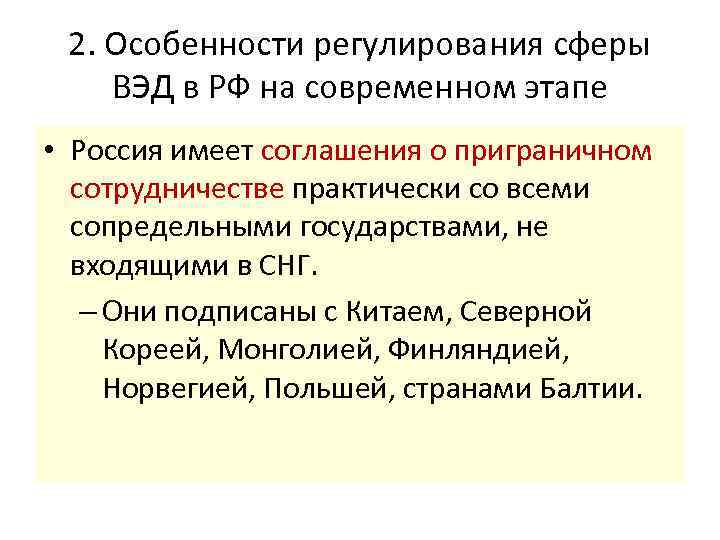 2. Особенности регулирования сферы ВЭД в РФ на современном этапе

• Россия имеет соглашения о приграничном сотрудничестве практически со всеми сопредельными государствами, не входящими в СНГ.

– Они подписаны с Китаем, Северной Кореей, Монголией, Финляндией, Норвегией, Польшей, странами Балтии.